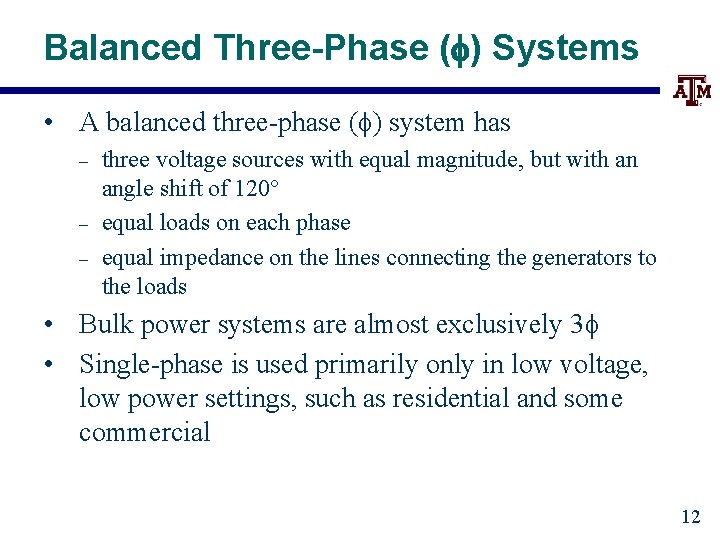 Balanced Three-Phase ($\phi$) Systems

ATM

• A balanced three-phase ($\phi$) system has
– three voltage sources with equal magnitude, but with an angle shift of 120°
– equal loads on each phase
– equal impedance on the lines connecting the generators to the loads

• Bulk power systems are almost exclusively 3$\phi$

• Single-phase is used primarily only in low voltage, low power settings, such as residential and some commercial

12